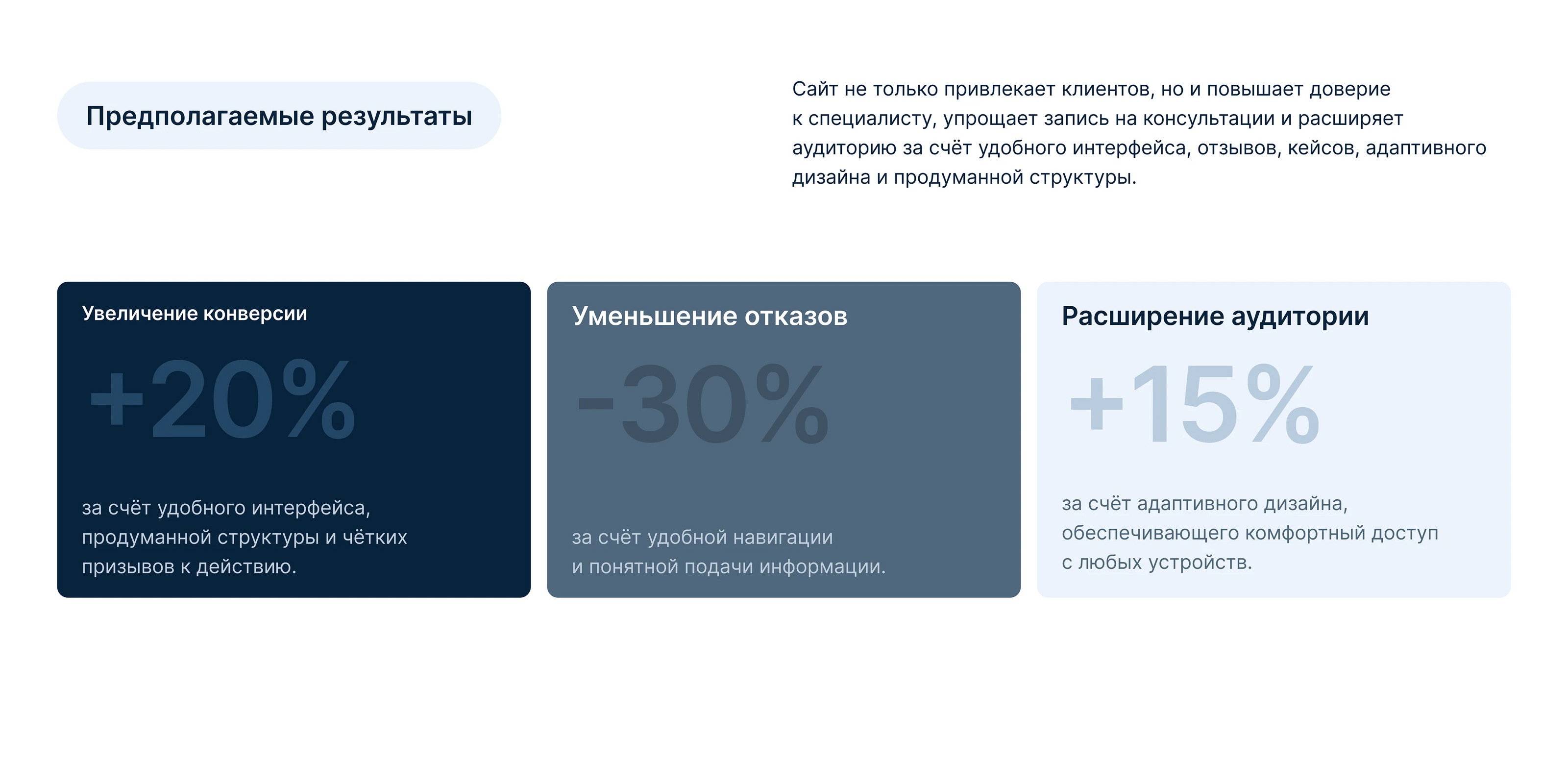 Предполагаемые результаты

Сайт не только привлекает клиентов, но и повышает доверие к специалисту, упрощает запись на консультации и расширяет аудиторию за счёт удобного интерфейса, отзывов, кейсов, адаптивного дизайна и продуманной структуры.

Увеличение конверсии

+20%

за счёт удобного интерфейса, продуманной структуры и чётких призывов к действию.

Уменьшение отказов

-30%

за счёт удобной навигации и понятной подачи информации.

Расширение аудитории

+15%

за счёт адаптивного дизайна, обеспечивающего комфортный доступ с любых устройств.